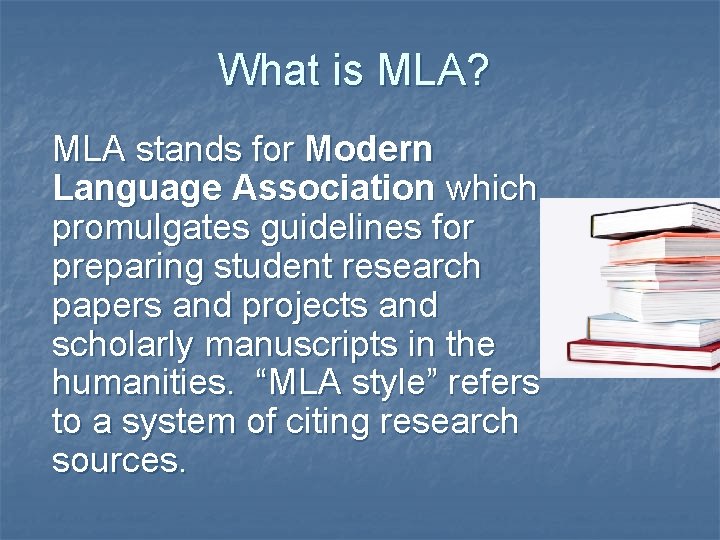 What is MLA?

MLA stands for Modern Language Association which promulgates guidelines for preparing student research papers and projects and scholarly manuscripts in the humanities.  “MLA style” refers to a system of citing research sources.